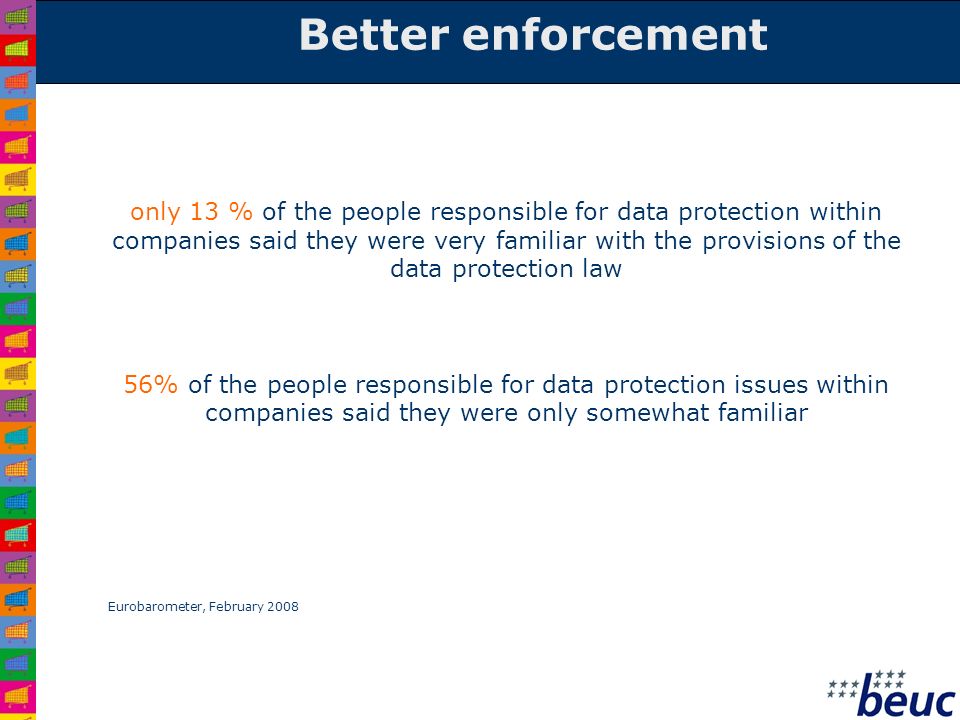 Better enforcement

only 13 % of the people responsible for data protection within companies said they were very familiar with the provisions of the data protection law

56% of the people responsible for data protection issues within companies said they were only somewhat familiar

Eurobarometer, February 2008

beuc